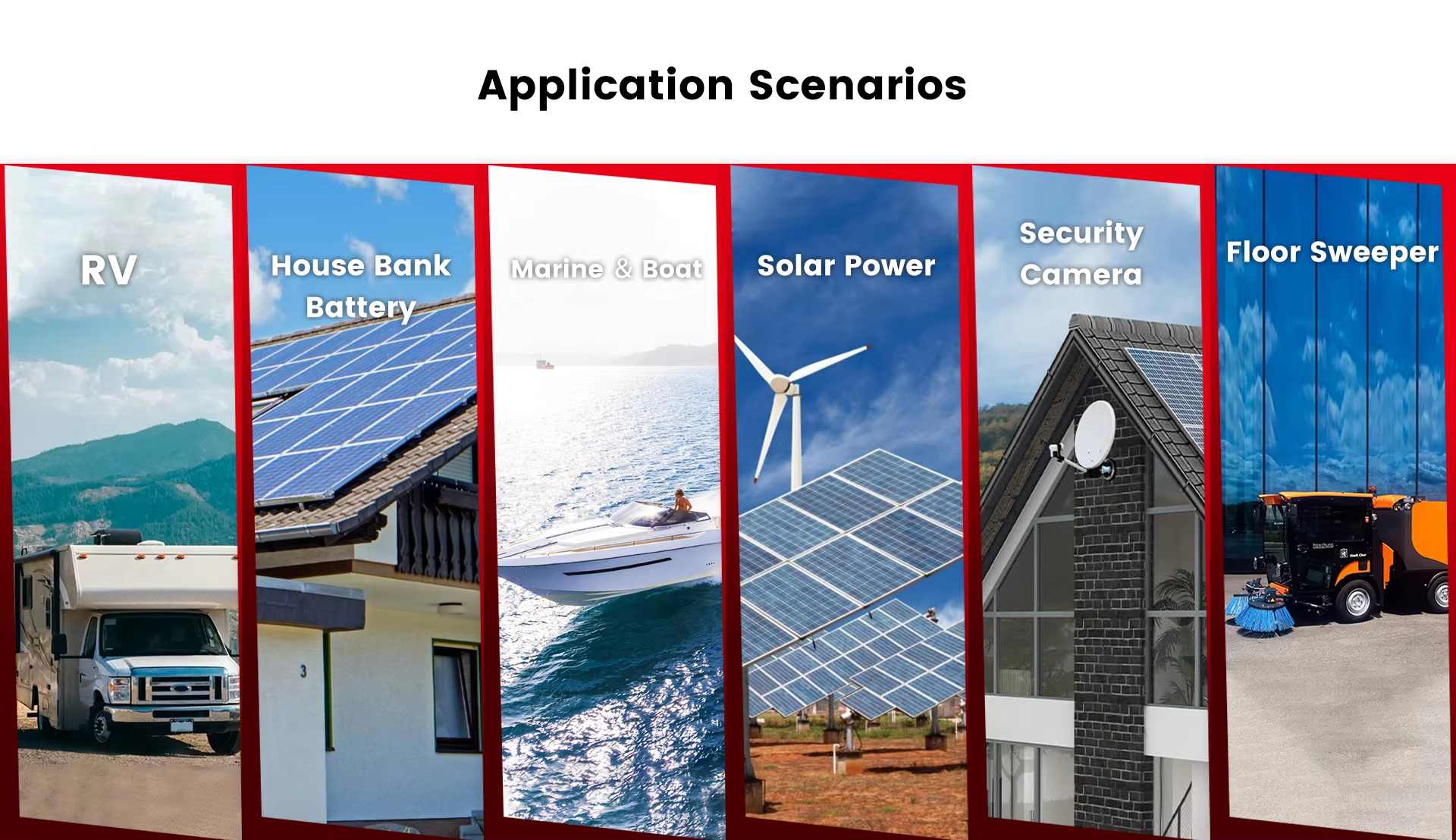 Application Scenarios

RV

House Bank Battery

Marine & Boat

Solar Power

Security Camera

Floor Sweeper

3